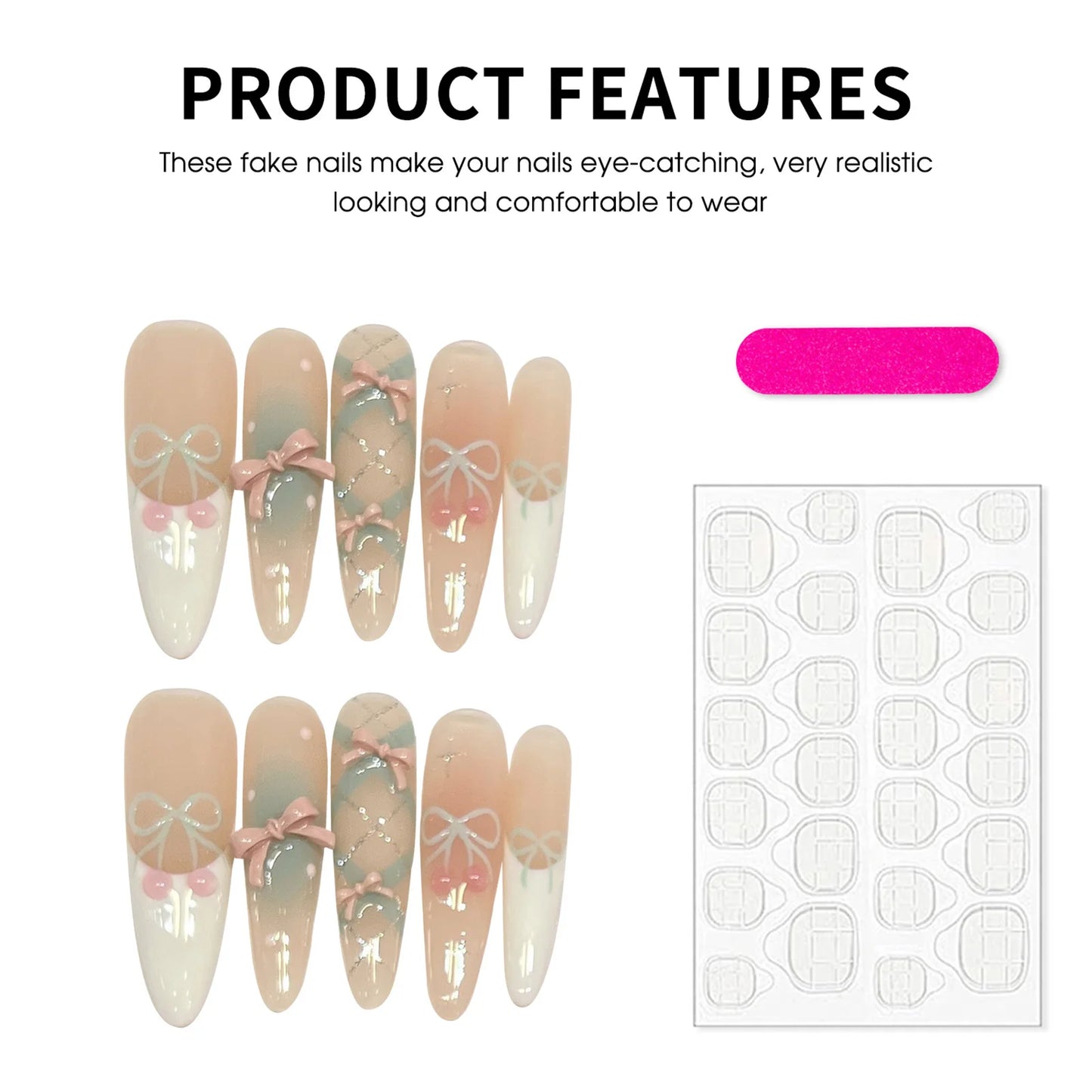 PRODUCT FEATURES

These fake nails make your nails eye-catching, very realistic looking and comfortable to wear